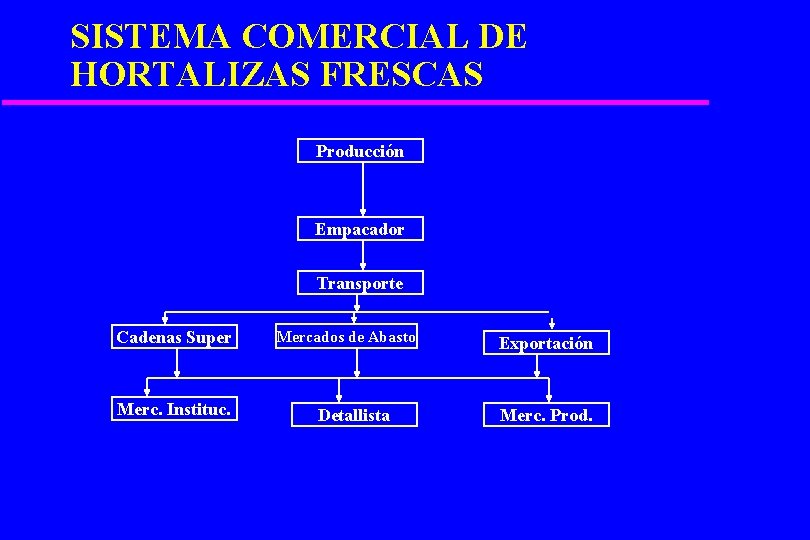 SISTEMA COMERCIAL DE HORTALIZAS FRESCAS

Producción

Empacador

Transporte

Cadenas Super

Mercados de Abasto

Exportación

Merc. Instituc.

Detallista

Merc. Prod.